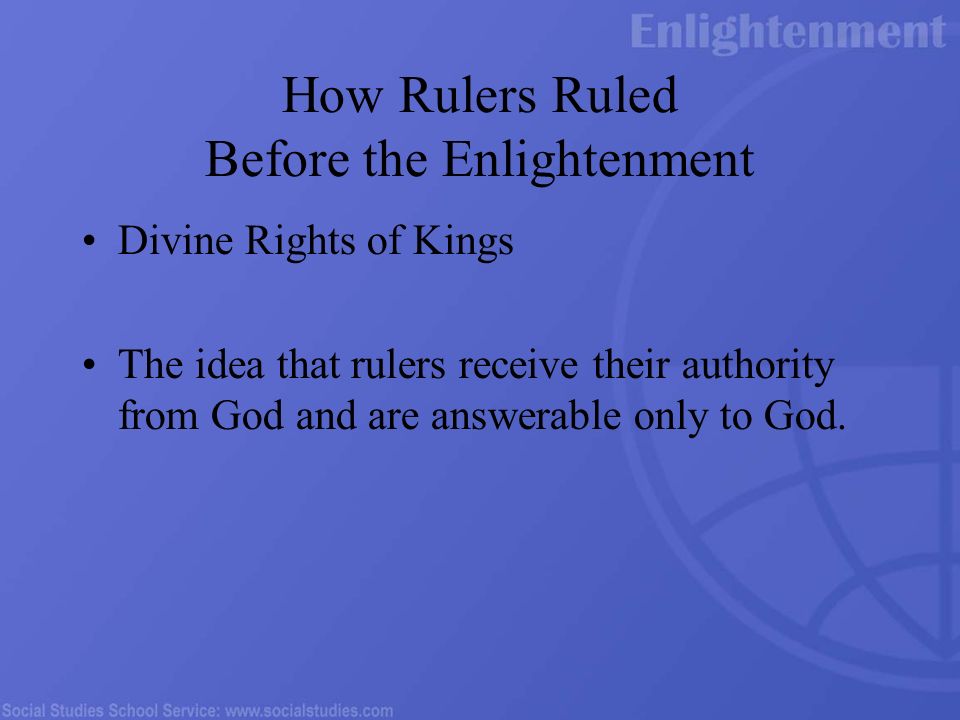 Enlightenment

How Rulers Ruled
Before the Enlightenment

• Divine Rights of Kings

• The idea that rulers receive their authority from God and are answerable only to God.

Social Studies School Service: www.socialstudies.com